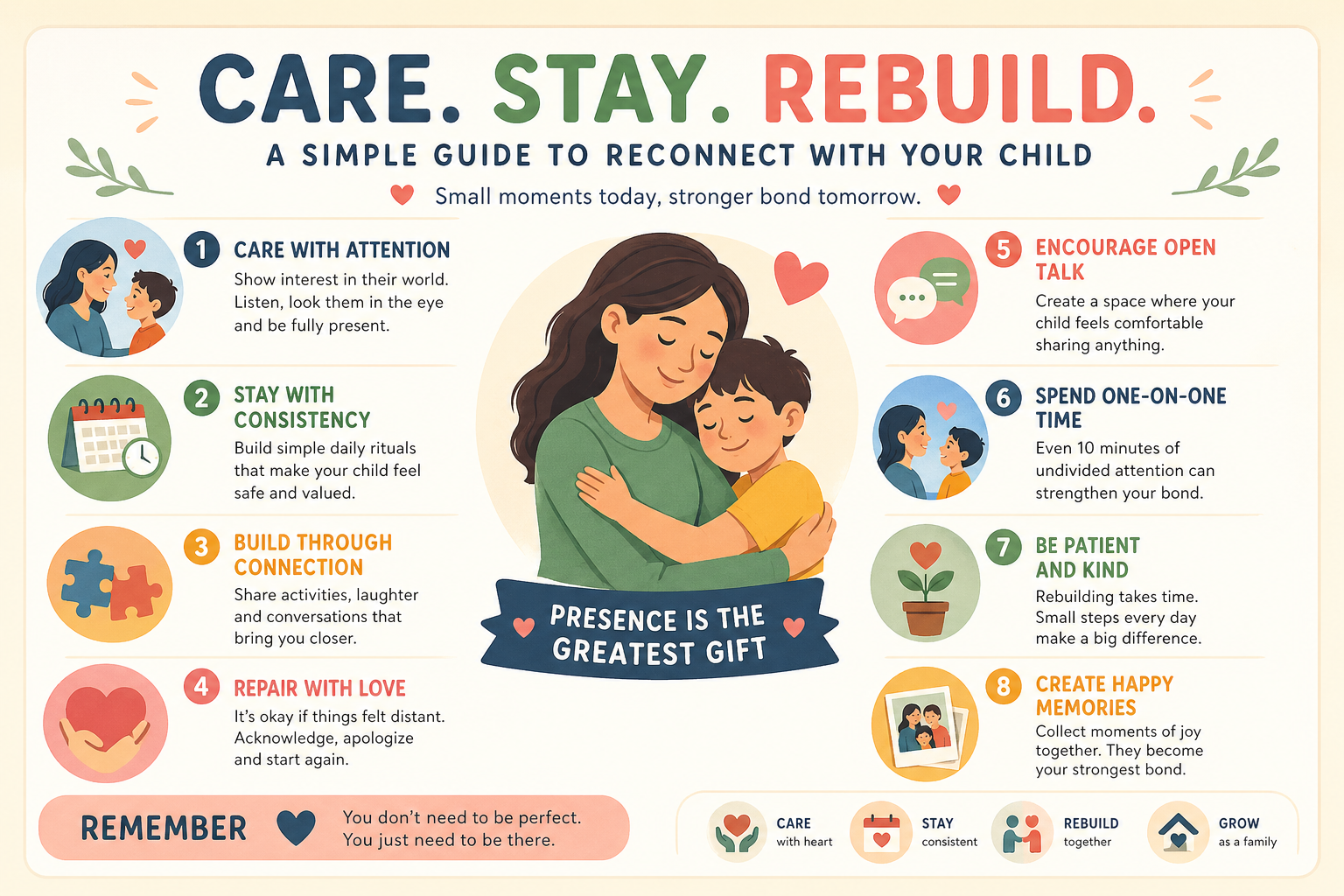 CARE. STAY. REBUILD.
A SIMPLE GUIDE TO RECONNECT WITH YOUR CHILD
Small moments today, stronger bond tomorrow.

1 CARE WITH ATTENTION
Show interest in their world. Listen, look them in the eye and be fully present.

2 STAY WITH CONSISTENCY
Build simple daily rituals that make your child feel safe and valued.

3 BUILD THROUGH CONNECTION
Share activities, laughter and conversations that bring you closer.

4 REPAIR WITH LOVE
It's okay if things felt distant. Acknowledge, apologize and start again.

PRESENCE IS THE GREATEST GIFT

5 ENCOURAGE OPEN TALK
Create a space where your child feels comfortable sharing anything.

6 SPEND ONE-ON-ONE TIME
Even 10 minutes of undivided attention can strengthen your bond.

7 BE PATIENT AND KIND
Rebuilding takes time. Small steps every day make a big difference.

8 CREATE HAPPY MEMORIES
Collect moments of joy together. They become your strongest bond.

REMEMBER
You don't need to be perfect. You just need to be there.

CARE with heart
STAY consistent
REBUILD together
GROW as a family